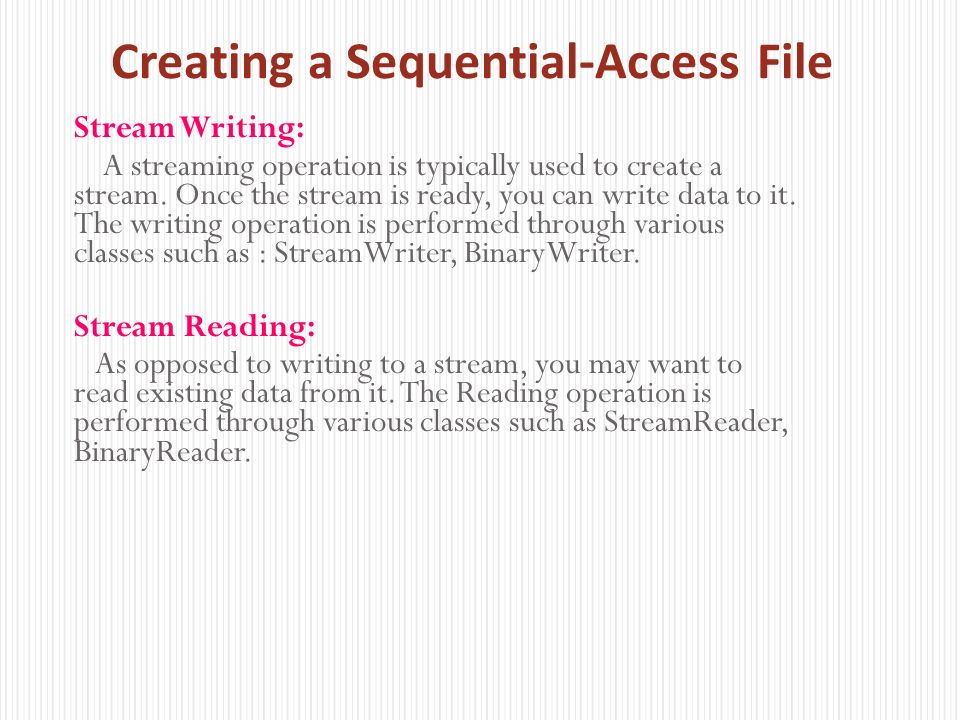 Creating a Sequential-Access File

Stream Writing:

A streaming operation is typically used to create a stream. Once the stream is ready, you can write data to it. The writing operation is performed through various classes such as : StreamWriter, BinaryWriter.

Stream Reading:

As opposed to writing to a stream, you may want to read existing data from it. The Reading operation is performed through various classes such as StreamReader, BinaryReader.